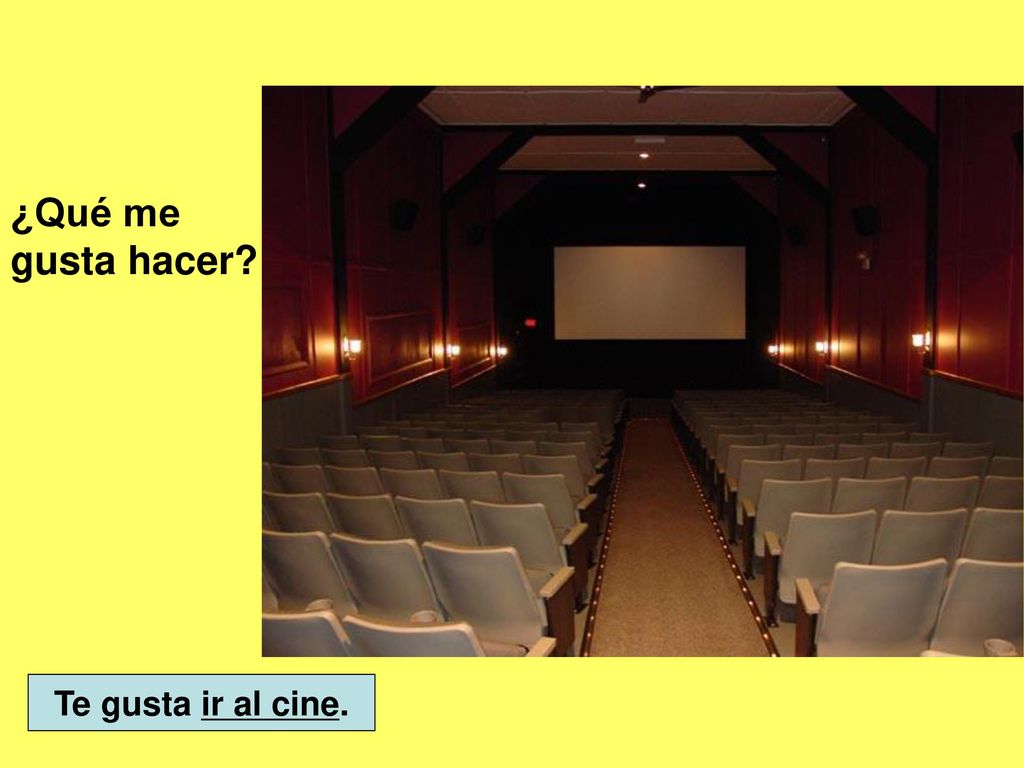 ¿Qué me gusta hacer?

Te gusta ir al cine.